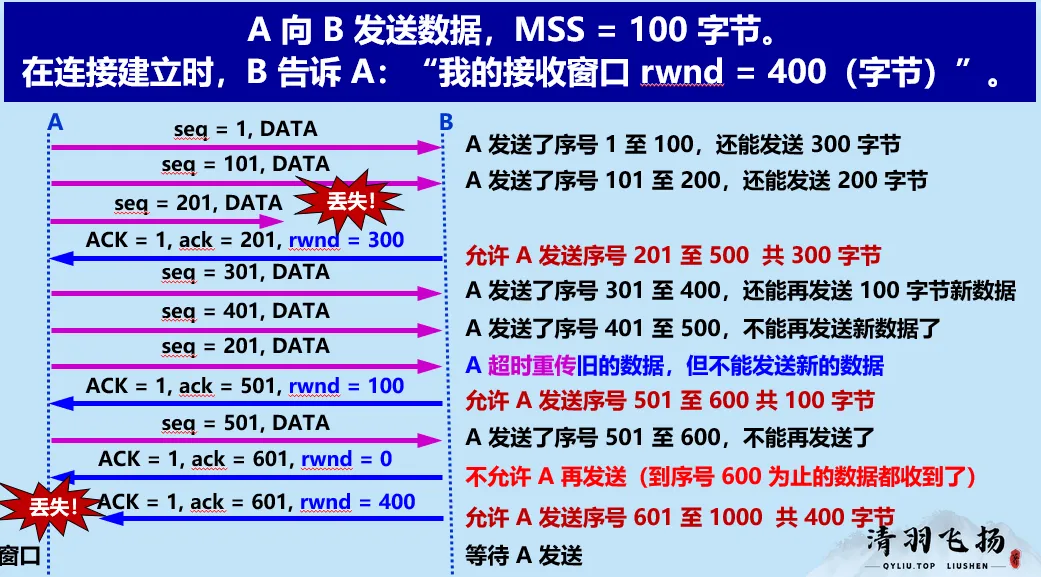 A 向 B 发送数据，MSS = 100 字节。
在连接建立时，B 告诉 A：“我的接收窗口 rwnd = 400（字节）”。

A
B

seq = 1, DATA
A 发送了序号 1 至 100，还能发送 300 字节

seq = 101, DATA
A 发送了序号 101 至 200，还能发送 200 字节

seq = 201, DATA
丢失!

ACK = 1, ack = 201, rwnd = 300
允许 A 发送序号 201 至 500 共 300 字节

seq = 301, DATA
A 发送了序号 301 至 400，还能再发送 100 字节新数据

seq = 401, DATA
A 发送了序号 401 至 500，不能再发送新数据了

seq = 201, DATA
A 超时重传旧的数据，但不能发送新的数据

ACK = 1, ack = 501, rwnd = 100
允许 A 发送序号 501 至 600 共 100 字节

seq = 501, DATA
A 发送了序号 501 至 600，不能再发送了

ACK = 1, ack = 601, rwnd = 0
不允许 A 再发送（到序号 600 为止的数据都收到了）

丢失!
ACK = 1, ack = 601, rwnd = 400
允许 A 发送序号 601 至 1000 共 400 字节

窗口
等待 A 发送

清羽飞扬
QYLIU.TOP LIUSHEN